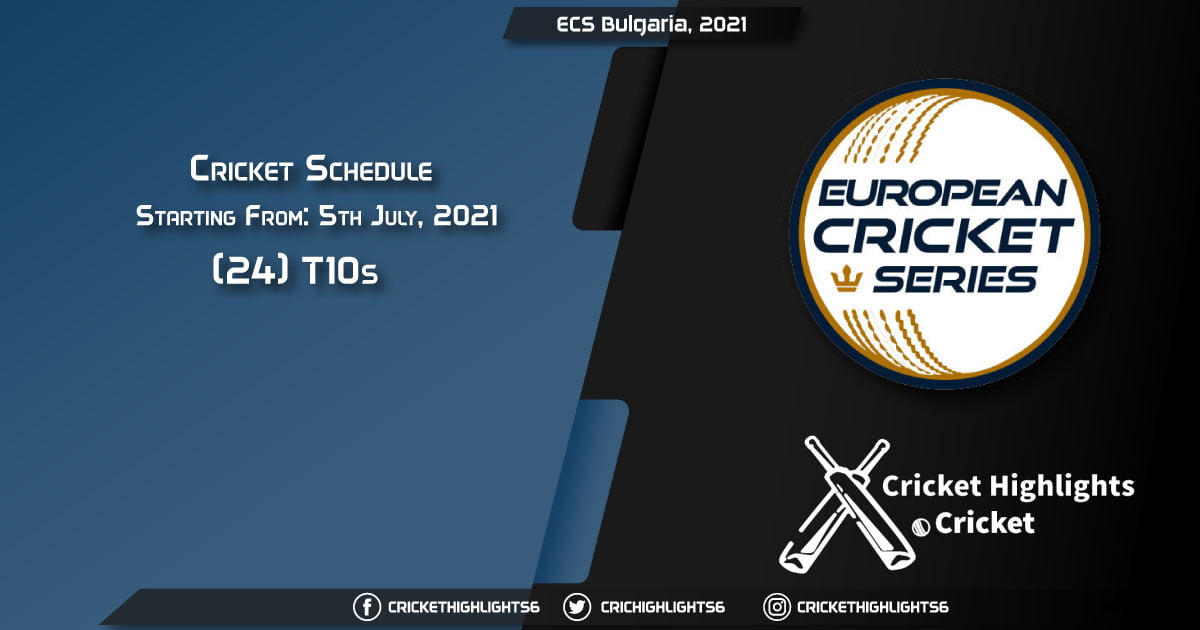 ECS Bulgaria, 2021

Cricket Schedule
Starting From: 5th July, 2021
(24) T10s

EUROPEAN CRICKET SERIES

Cricket Highlights Cricket

CRICKETHIGHLIGHTS6 CRICHIGHLIGHTS6 CRICKETHIGHLIGHTS6